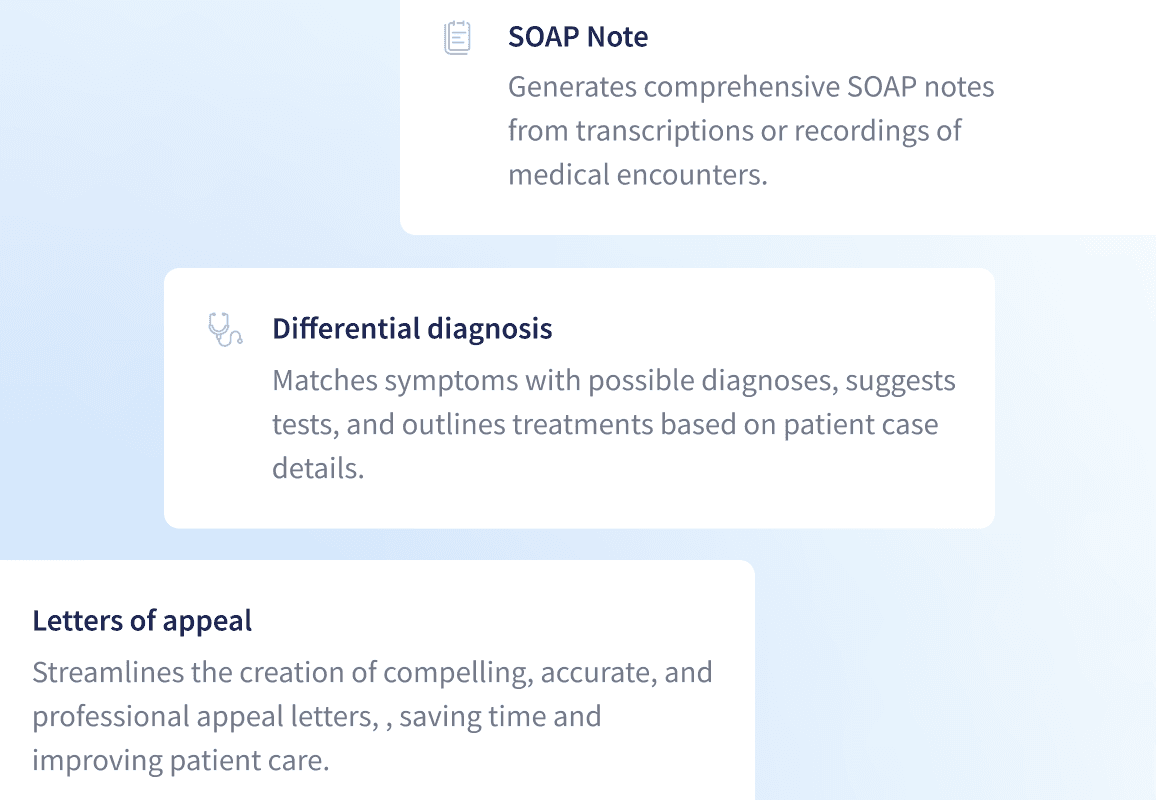 SOAP Note
Generates comprehensive SOAP notes from transcriptions or recordings of medical encounters.

Differential diagnosis
Matches symptoms with possible diagnoses, suggests tests, and outlines treatments based on patient case details.

Letters of appeal
Streamlines the creation of compelling, accurate, and professional appeal letters, , saving time and improving patient care.